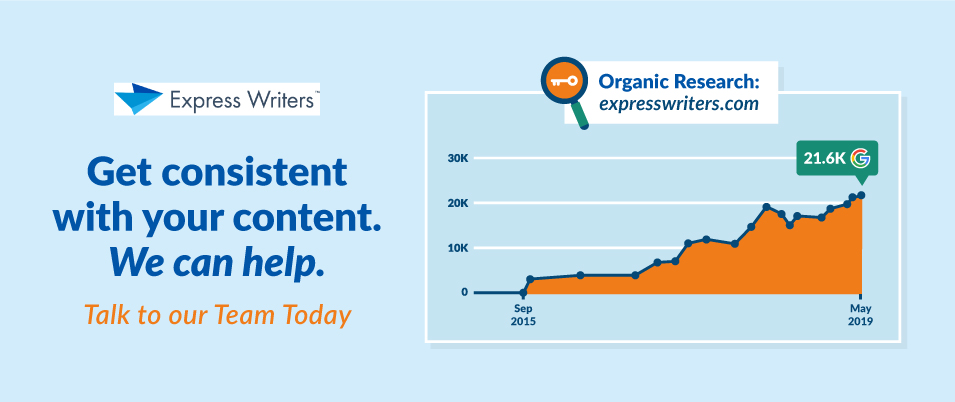 Express Writers™

Get consistent with your content. We can help.

Talk to our Team Today

Organic Research: expresswriters.com

21.6K G

30K
20K
10K
0

Sep 2015

May 2019